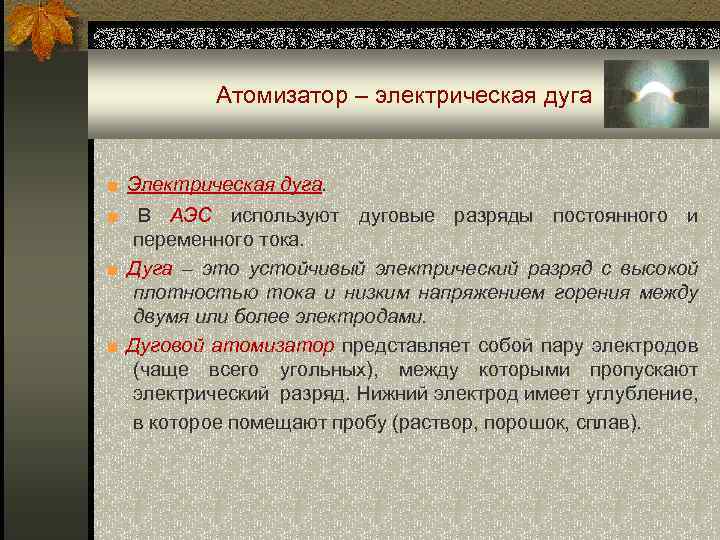 Атомизатор – электрическая дуга

Электрическая дуга.

В АЭС используют дуговые разряды постоянного и переменного тока.

Дуга – это устойчивый электрический разряд с высокой плотностью тока и низким напряжением горения между двумя или более электродами.

Дуговой атомизатор представляет собой пару электродов (чаще всего угольных), между которыми пропускают электрический разряд. Нижний электрод имеет углубление, в которое помещают пробу (раствор, порошок, сплав).